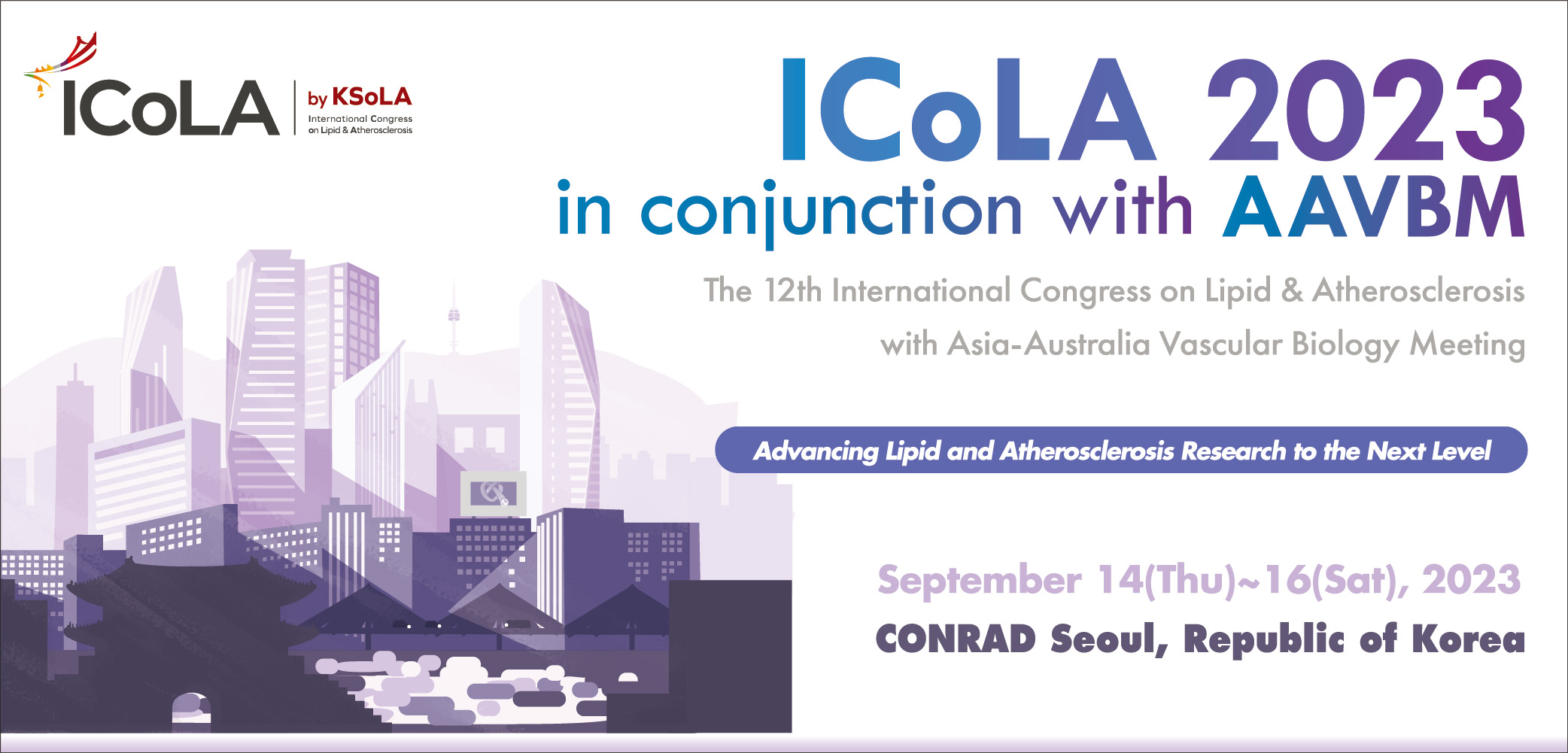 ICoLA by KSoLA International Congress on Lipid & Atherosclerosis

ICoLA 2023 in conjunction with AAVBM

The 12th International Congress on Lipid & Atherosclerosis with Asia-Australia Vascular Biology Meeting

Advancing Lipid and Atherosclerosis Research to the Next Level

September 14(Thu)~16(Sat), 2023

CONRAD Seoul, Republic of Korea